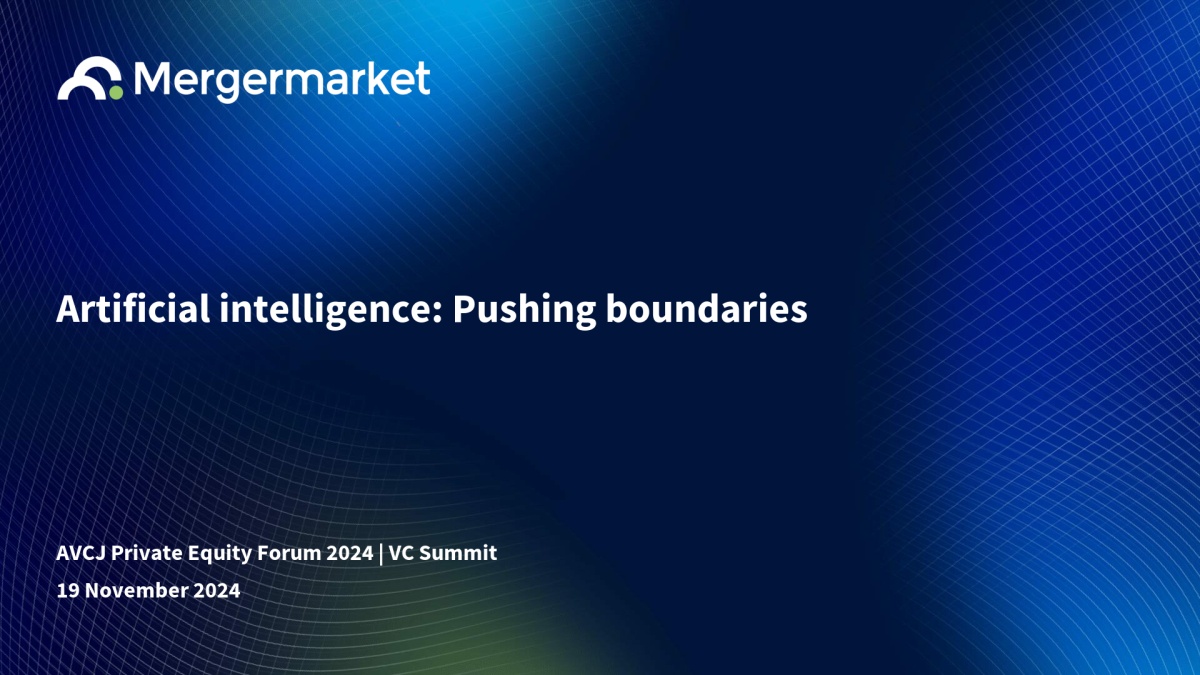 Mergermarket

Artificial intelligence: Pushing boundaries

AVCJ Private Equity Forum 2024 | VC Summit
19 November 2024